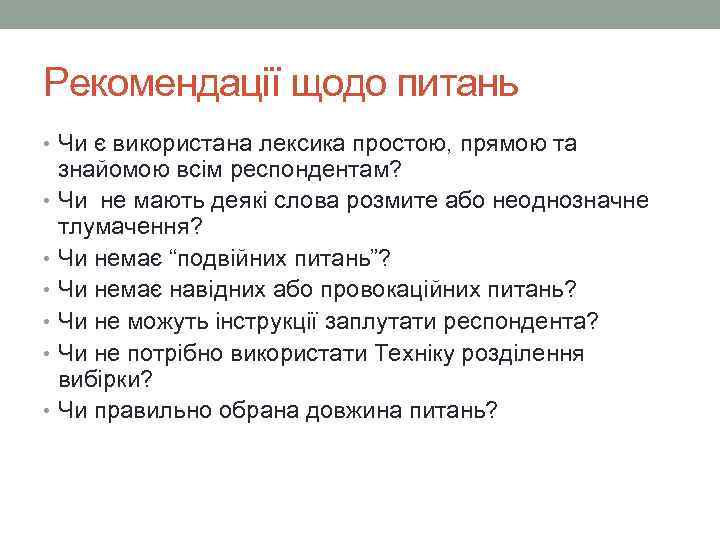 Рекомендації щодо питань

• Чи є використана лексика простою, прямою та знайомою всім респондентам?
• Чи  не мають деякі слова розмите або неоднозначне тлумачення?
• Чи немає “подвійних питань”?
• Чи немає навідних або провокаційних питань?
• Чи не можуть інструкції заплутати респондента?
• Чи не потрібно використати Техніку розділення вибірки?
• Чи правильно обрана довжина питань?